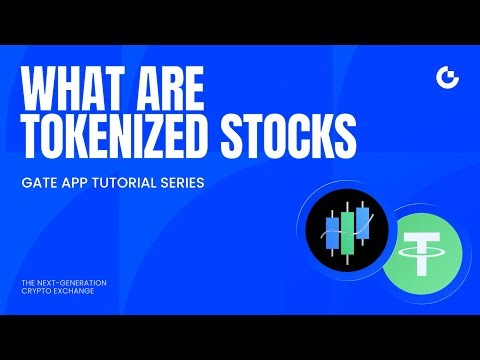 WHAT ARE TOKENIZED STOCKS

GATE APP TUTORIAL SERIES

THE NEXT-GENERATION CRYPTO EXCHANGE